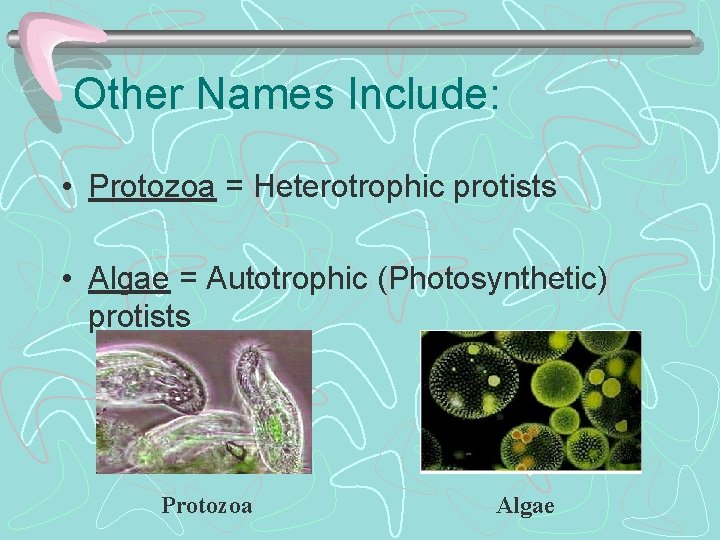 Other Names Include:

• Protozoa = Heterotrophic protists

• Algae = Autotrophic (Photosynthetic) protists

Protozoa

Algae